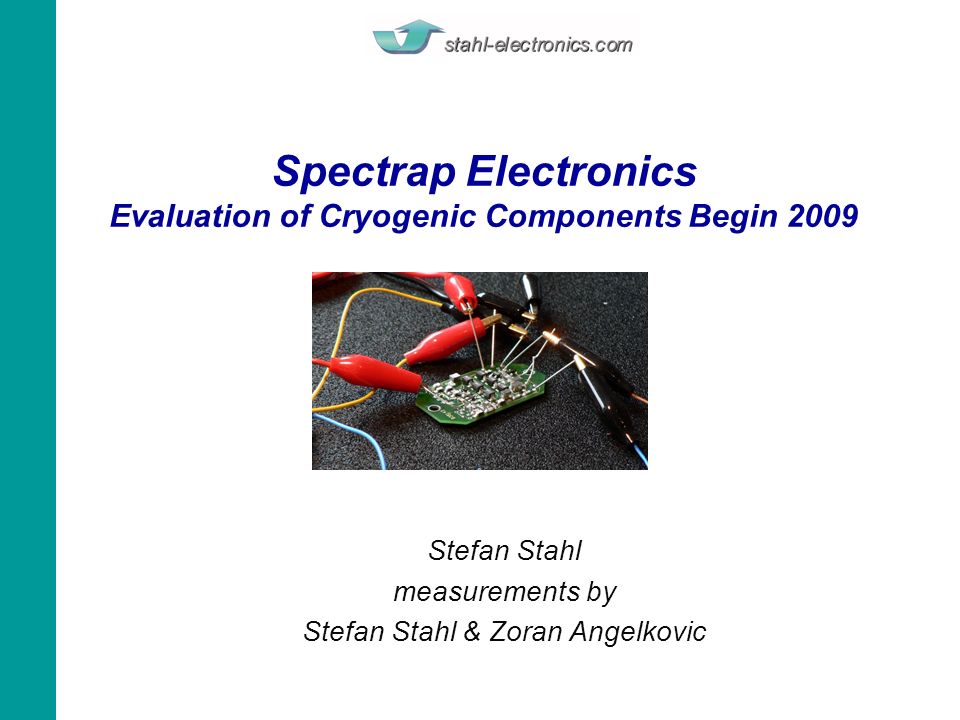 stahl-electronics.com

Spectrap Electronics
Evaluation of Cryogenic Components Begin 2009

Stefan Stahl
measurements by
Stefan Stahl & Zoran Angelkovic